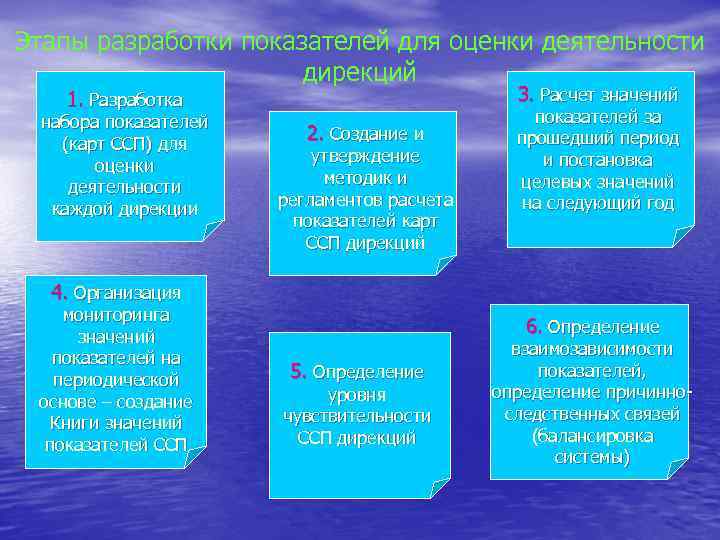 Этапы разработки показателей для оценки деятельности дирекций

1. Разработка набора показателей (карт ССП) для оценки деятельности каждой дирекции

2. Создание и утверждение методик и регламентов расчета показателей карт ССП дирекций

3. Расчет значений показателей за прошедший период и постановка целевых значений на следующий год

4. Организация мониторинга значений показателей на периодической основе – создание Книги значений показателей ССП

5. Определение уровня чувствительности ССП дирекций

6. Определение взаимозависимости показателей, определение причинно-следственных связей (балансировка системы)